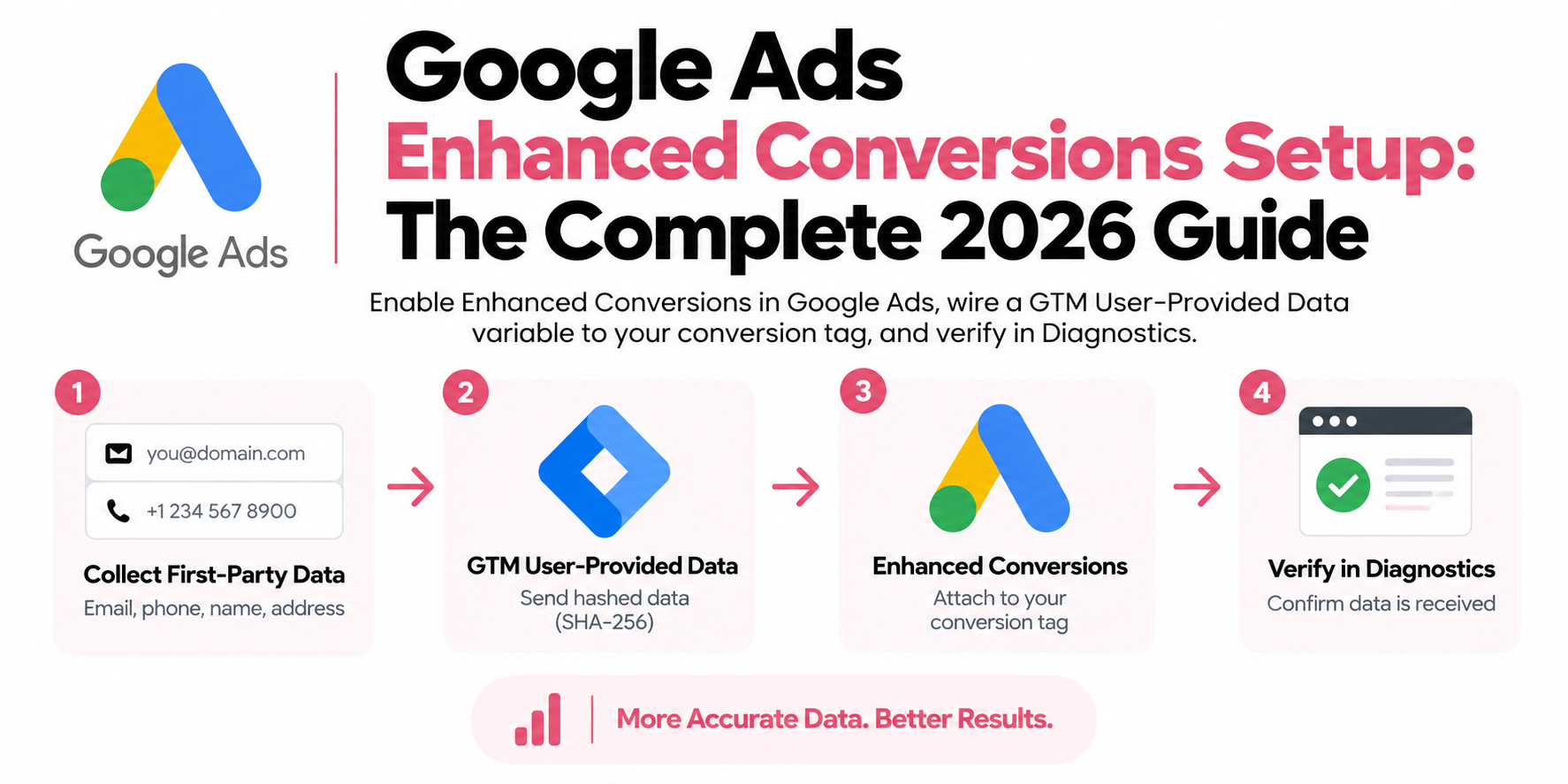 Google Ads

Google Ads
Enhanced Conversions Setup:
The Complete 2026 Guide

Enable Enhanced Conversions in Google Ads, wire a GTM User-Provided Data variable to your conversion tag, and verify in Diagnostics.

1

you@domain.com

+1 234 567 8900

Collect First-Party Data
Email, phone, name, address

2

GTM User-Provided Data
Send hashed data (SHA-256)

3

Enhanced Conversions
Attach to your conversion tag

4

Verify in Diagnostics
Confirm data is received

More Accurate Data. Better Results.